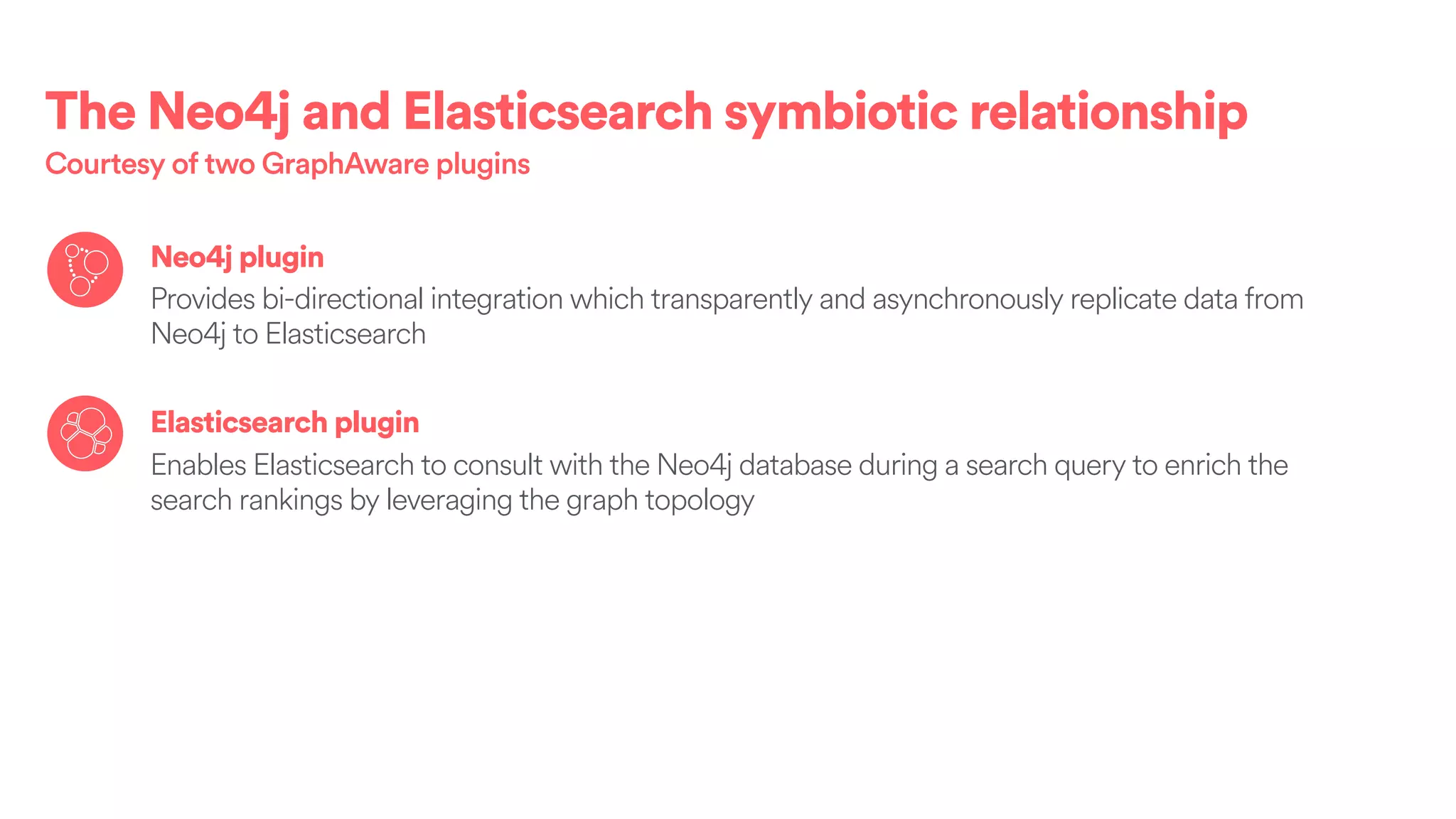 The Neo4j and Elasticsearch symbiotic relationship
Courtesy of two GraphAware plugins

Neo4j plugin
Provides bi-directional integration which transparently and asynchronously replicate data from Neo4j to Elasticsearch

Elasticsearch plugin
Enables Elasticsearch to consult with the Neo4j database during a search query to enrich the search rankings by leveraging the graph topology